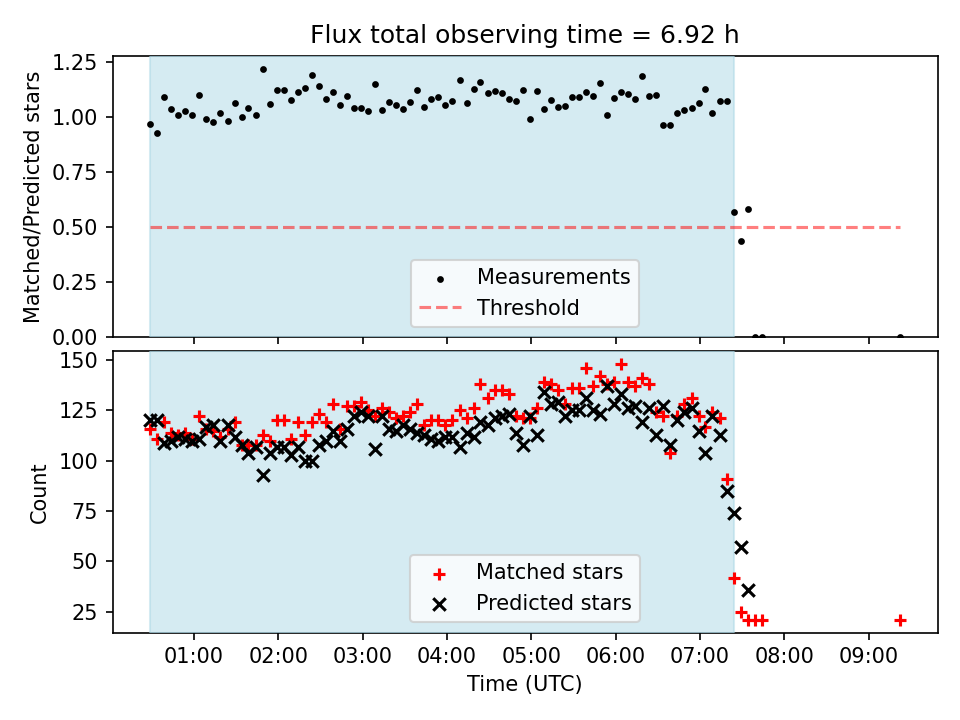 Flux total observing time = 6.92 h

Matched/Predicted stars

1.25
1.00
0.75
0.50
0.25
0.00

Measurements
Threshold

Count

150
125
100
75
50
25

Matched stars
Predicted stars

01:00
02:00
03:00
04:00
05:00
06:00
07:00
08:00
09:00

Time (UTC)